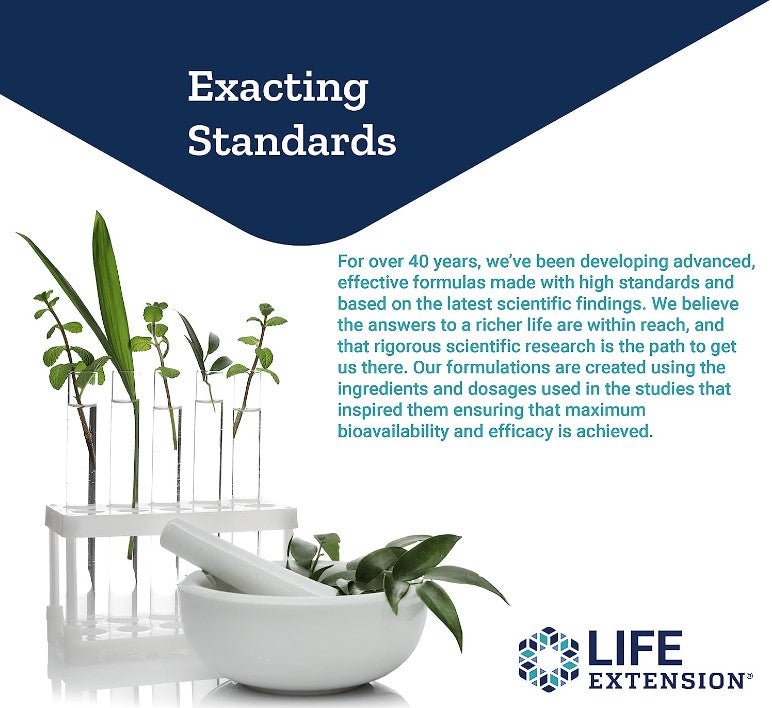 Exacting Standards

For over 40 years, we've been developing advanced, effective formulas made with high standards and based on the latest scientific findings. We believe the answers to a richer life are within reach, and that rigorous scientific research is the path to get us there. Our formulations are created using the ingredients and dosages used in the studies that inspired them ensuring that maximum bioavailability and efficacy is achieved.

LIFE EXTENSION